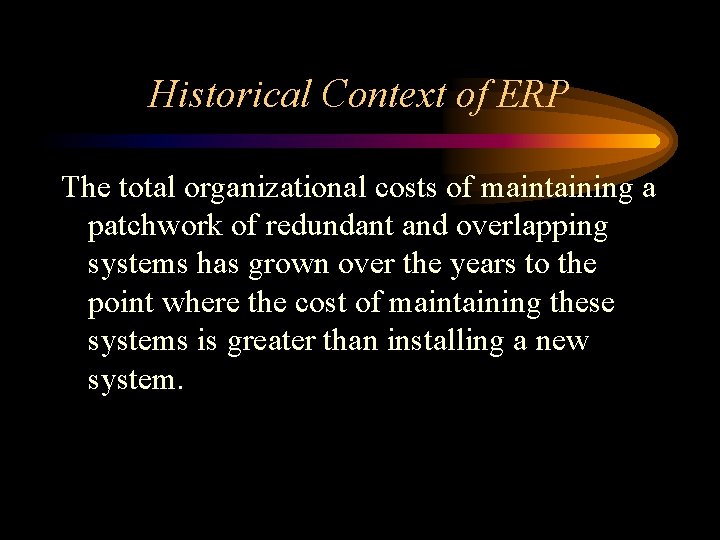 Historical Context of ERP

The total organizational costs of maintaining a patchwork of redundant and overlapping systems has grown over the years to the point where the cost of maintaining these systems is greater than installing a new system.